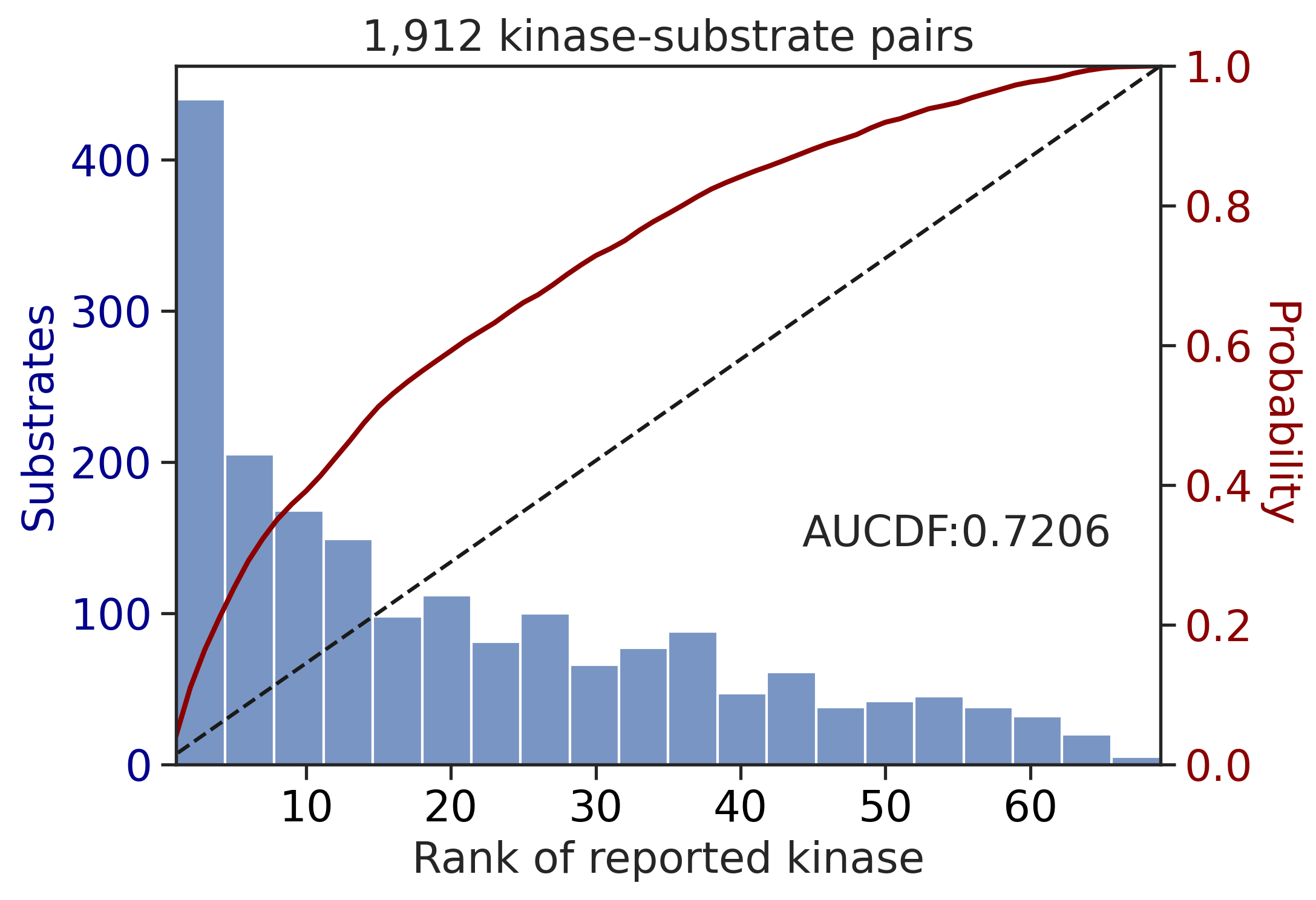 1,912 kinase-substrate pairs

Substrates

400
300
200
100
0

1.0
0.8
0.6
0.4
0.2
0.0

Probability

AUCDF:0.7206

10
20
30
40
50
60

Rank of reported kinase